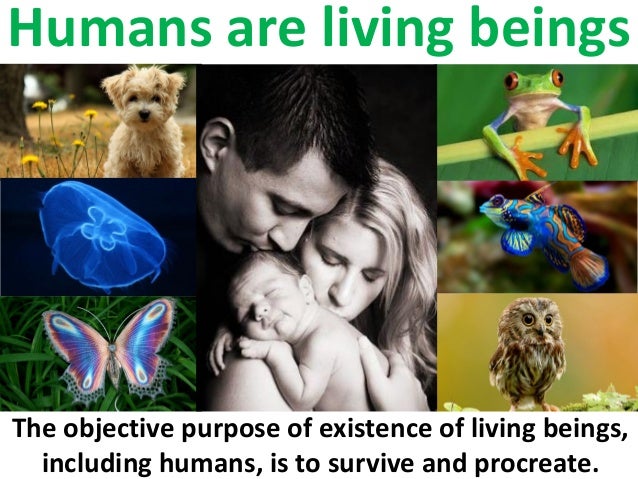 Humans are living beings

The objective purpose of existence of living beings, including humans, is to survive and procreate.